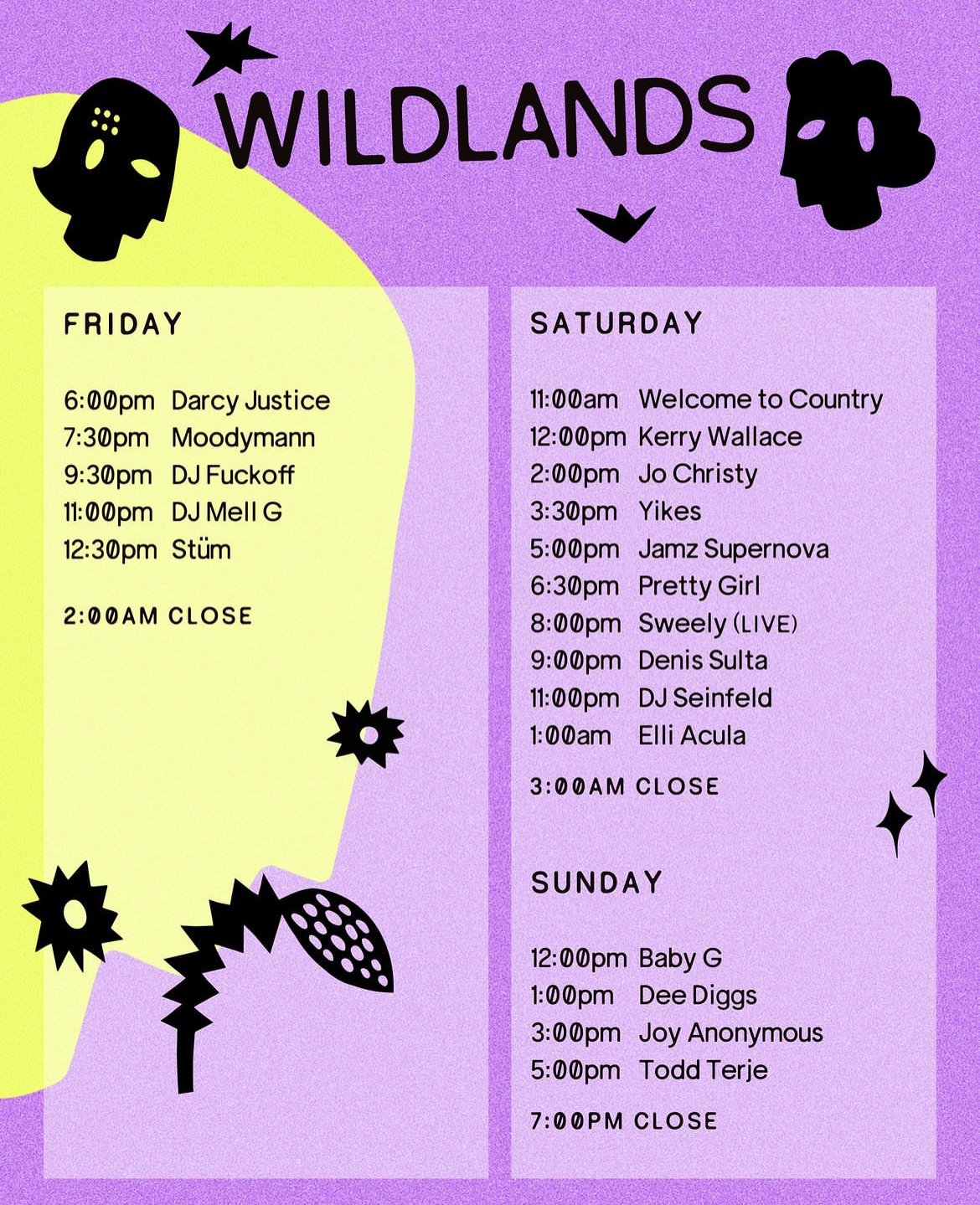 WILDLANDS

FRIDAY

6:00pm Darcy Justice
7:30pm Moodymann
9:30pm DJ Fuckoff
11:00pm DJ Mell G
12:30pm Stüm

2:00AM CLOSE

SATURDAY

11:00am Welcome to Country
12:00pm Kerry Wallace
2:00pm Jo Christy
3:30pm Yikes
5:00pm Jamz Supernova
6:30pm Pretty Girl
8:00pm Sweely (LIVE)
9:00pm Denis Sulta
11:00pm DJ Seinfeld
1:00am Elli Acula

3:00AM CLOSE

SUNDAY

12:00pm Baby G
1:00pm Dee Diggs
3:00pm Joy Anonymous
5:00pm Todd Terje

7:00PM CLOSE